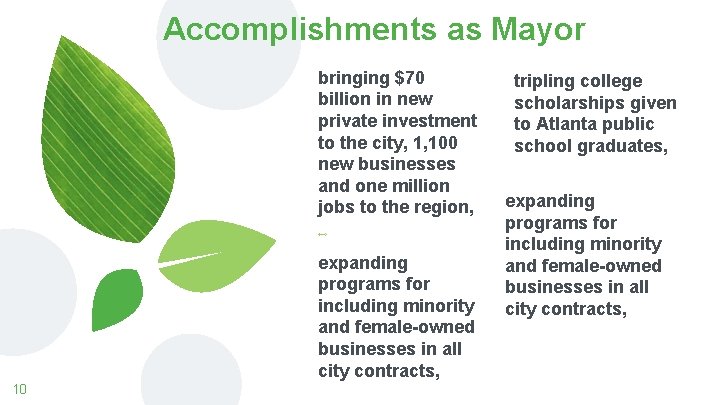 Accomplishments as Mayor

bringing $70 billion in new private investment to the city, 1,100 new businesses and one million jobs to the region,

expanding programs for including minority and female-owned businesses in all city contracts,

tripling college scholarships given to Atlanta public school graduates,

expanding programs for including minority and female-owned businesses in all city contracts,

10